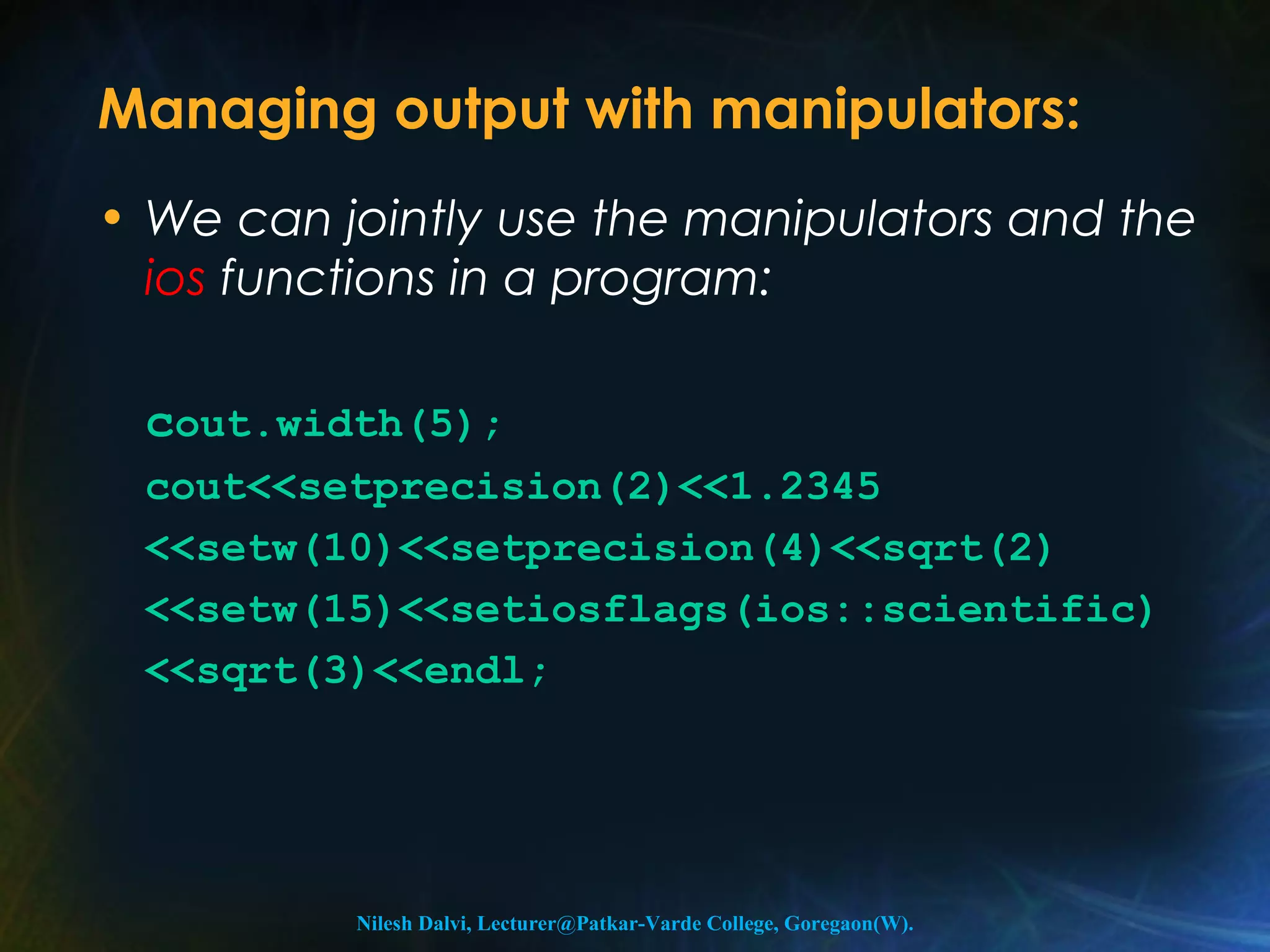 Managing output with manipulators:

• We can jointly use the manipulators and the ios functions in a program:

Cout.width(5);
cout<<setprecision(2)<<1.2345
<<setw(10)<<setprecision(4)<<sqrt(2)
<<setw(15)<<setiosflags(ios::scientific)
<<sqrt(3)<<endl;

Nilesh Dalvi, Lecturer@Patkar-Varde College, Goregaon(W).